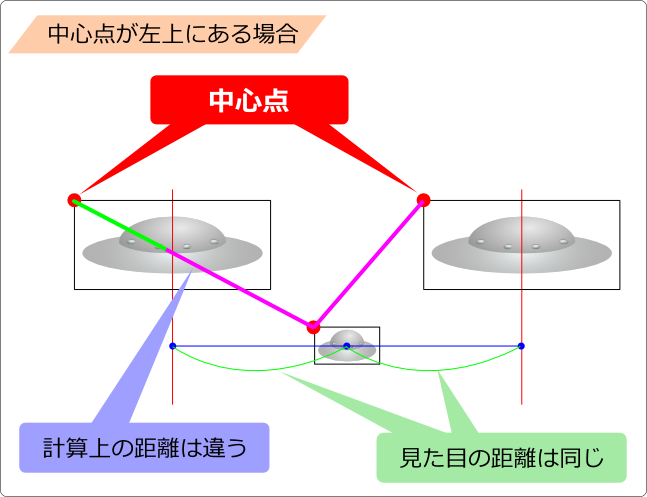 中心点が左上にある場合

中心点

計算上の距離は違う

見た目の距離は同じ